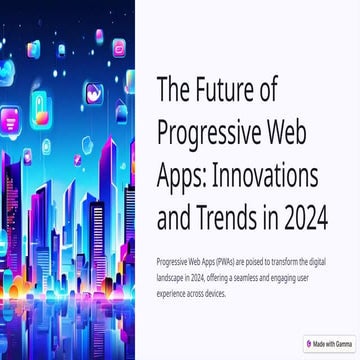 The Future of Progressive Web Apps: Innovations and Trends in 2024

Progressive Web Apps (PWAs) are poised to transform the digital landscape in 2024, offering a seamless and engaging user experience across devices.

Made with Gamma